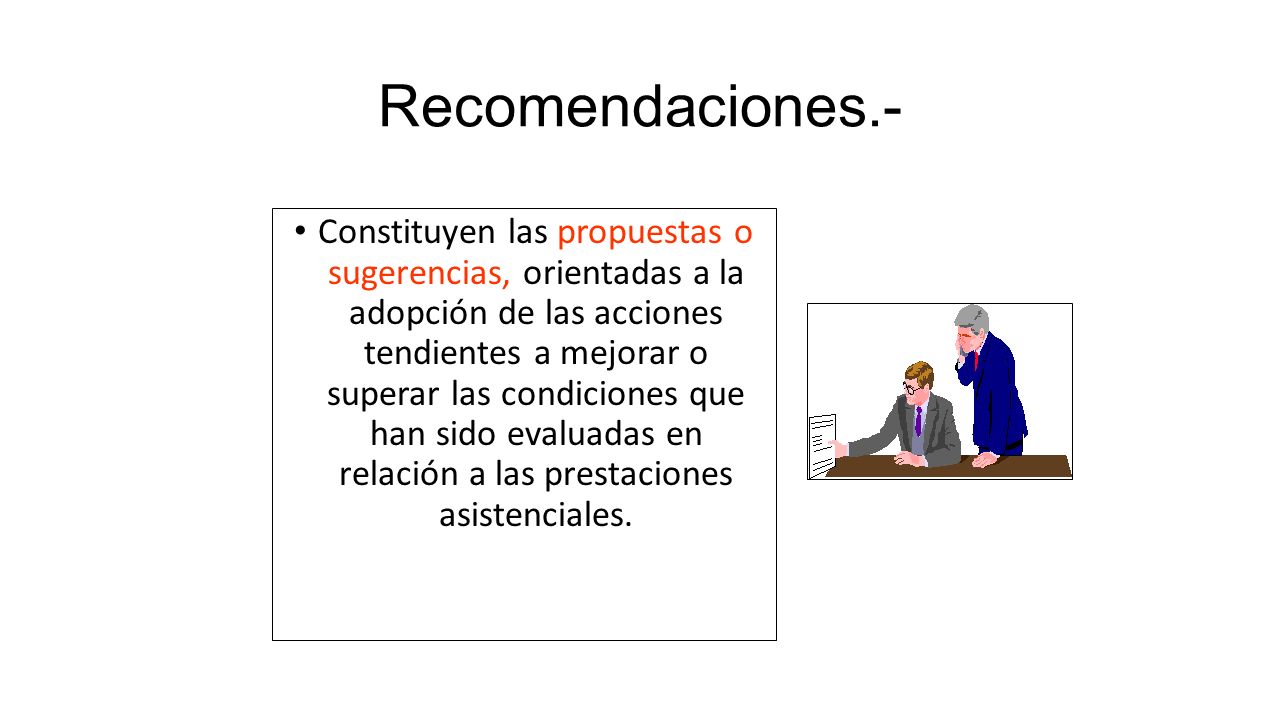 Recomendaciones.-

• Constituyen las propuestas o sugerencias, orientadas a la adopción de las acciones tendientes a mejorar o superar las condiciones que han sido evaluadas en relación a las prestaciones asistenciales.